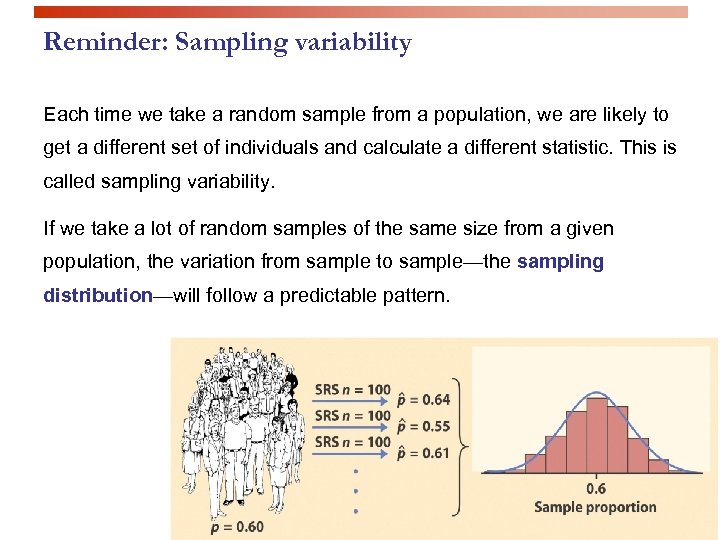 Reminder: Sampling variability

Each time we take a random sample from a population, we are likely to get a different set of individuals and calculate a different statistic. This is called sampling variability.

If we take a lot of random samples of the same size from a given population, the variation from sample to sample—the sampling distribution—will follow a predictable pattern.

SRS $n = 100$ $\hat{p} = 0.64$
SRS $n = 100$ $\hat{p} = 0.55$
SRS $n = 100$ $\hat{p} = 0.61$

$p = 0.60$

0.6
Sample proportion